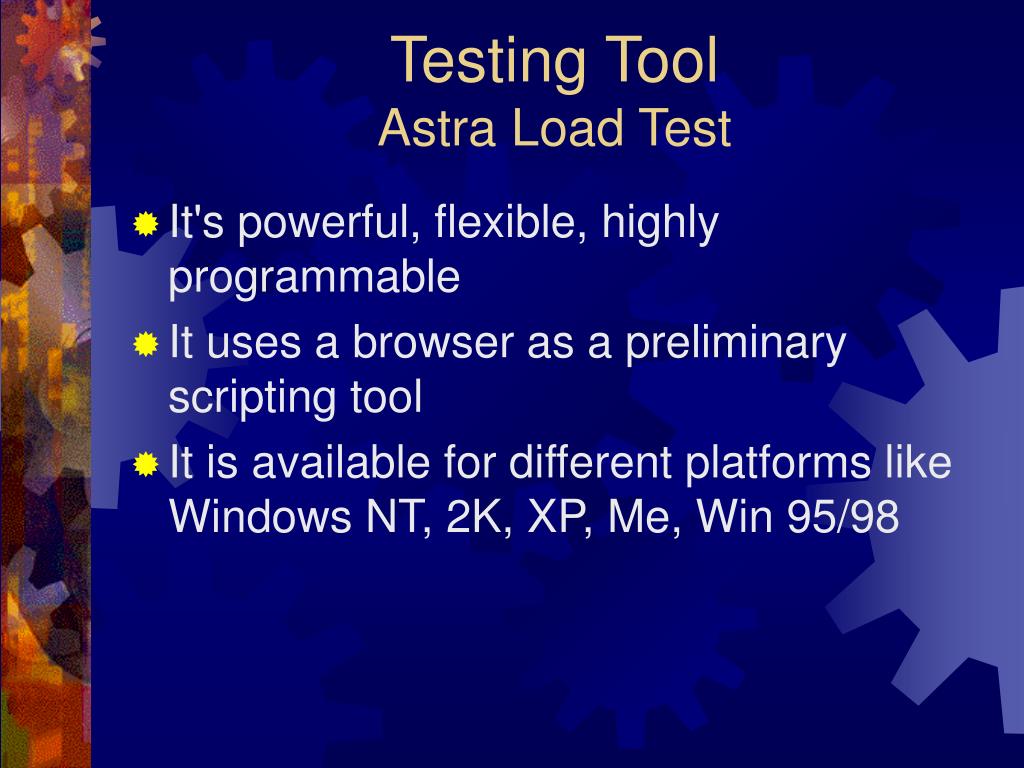 Testing Tool
Astra Load Test

It's powerful, flexible, highly programmable

It uses a browser as a preliminary scripting tool

It is available for different platforms like Windows NT, 2K, XP, Me, Win 95/98